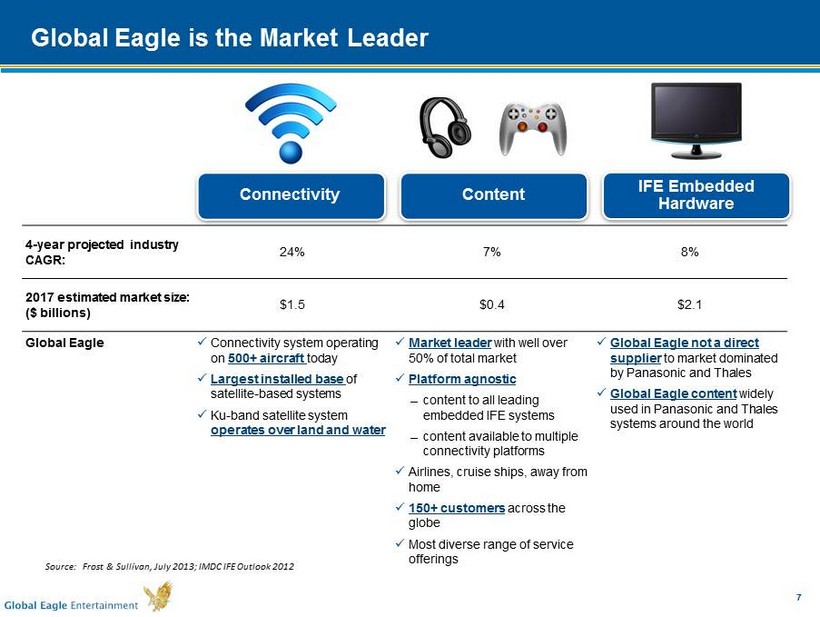 Global Eagle is the Market Leader

| | Connectivity | Content | IFE Embedded Hardware |
|---|---|---|---|
| 4-year projected industry CAGR: | 24% | 7% | 8% |
| 2017 estimated market size: ($ billions) | $1.5 | $0.4 | $2.1 |
| Global Eagle | ✓ Connectivity system operating on 500+ aircraft today ✓ Largest installed base of satellite-based systems ✓ Ku-band satellite system operates over land and water | ✓ Market leader with well over 50% of total market ✓ Platform agnostic – content to all leading embedded IFE systems – content available to multiple connectivity platforms ✓ Airlines, cruise ships, away from home ✓ 150+ customers across the globe ✓ Most diverse range of service offerings | ✓ Global Eagle not a direct supplier to market dominated by Panasonic and Thales ✓ Global Eagle content widely used in Panasonic and Thales systems around the world |

Source: Frost & Sullivan, July 2013; IMDC IFE Outlook 2012

Global Eagle Entertainment

7